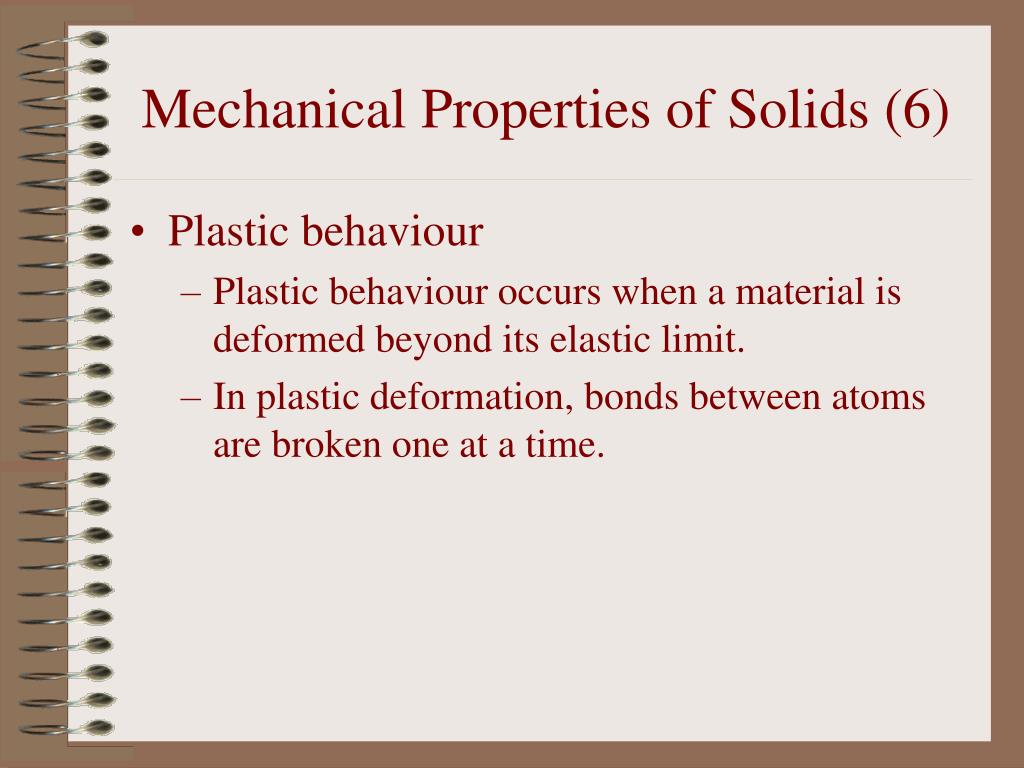 Mechanical Properties of Solids (6)

• Plastic behaviour

– Plastic behaviour occurs when a material is deformed beyond its elastic limit.

– In plastic deformation, bonds between atoms are broken one at a time.